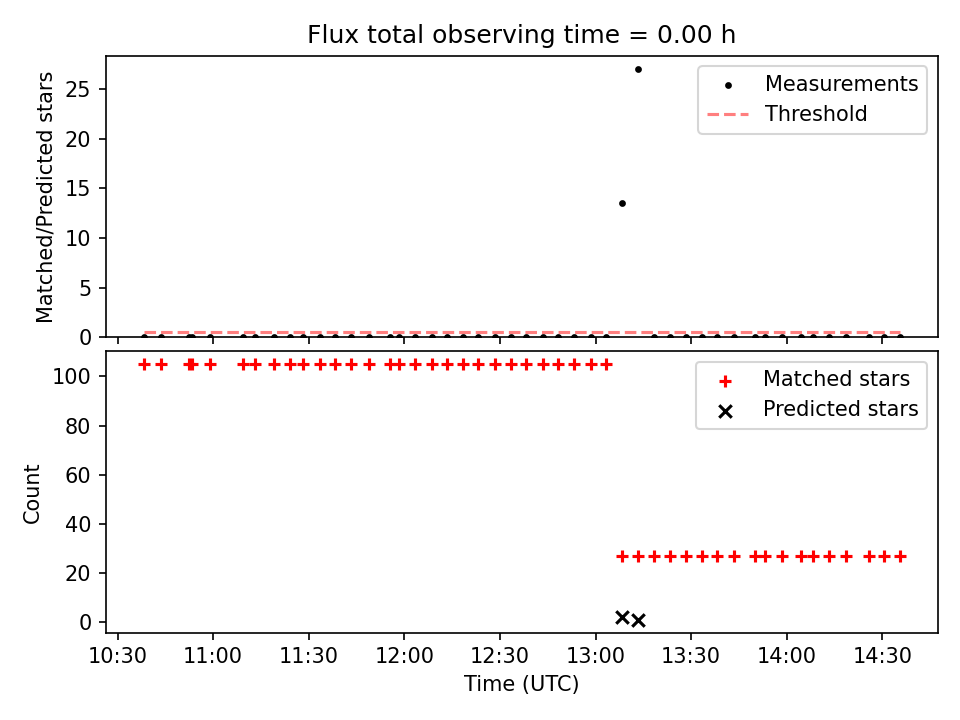 Flux total observing time = 0.00 h

Matched/Predicted stars

25
20
15
10
5
0

Measurements
Threshold

Count

100
80
60
40
20
0

Matched stars
Predicted stars

10:30 11:00 11:30 12:00 12:30 13:00 13:30 14:00 14:30

Time (UTC)